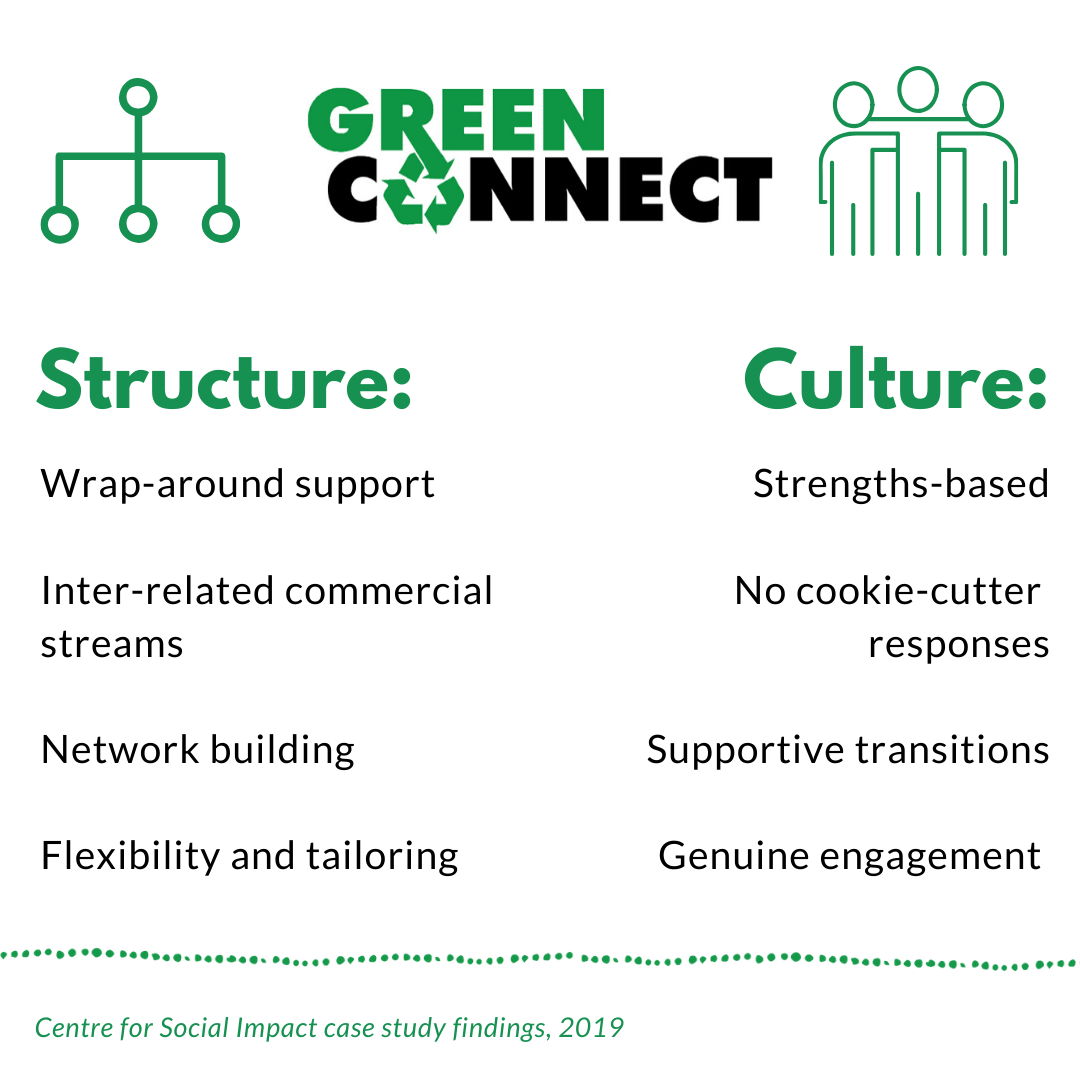 GREEN CONNECT

Structure:

Wrap-around support

Inter-related commercial streams

Network building

Flexibility and tailoring

Culture:

Strengths-based

No cookie-cutter responses

Supportive transitions

Genuine engagement

Centre for Social Impact case study findings, 2019